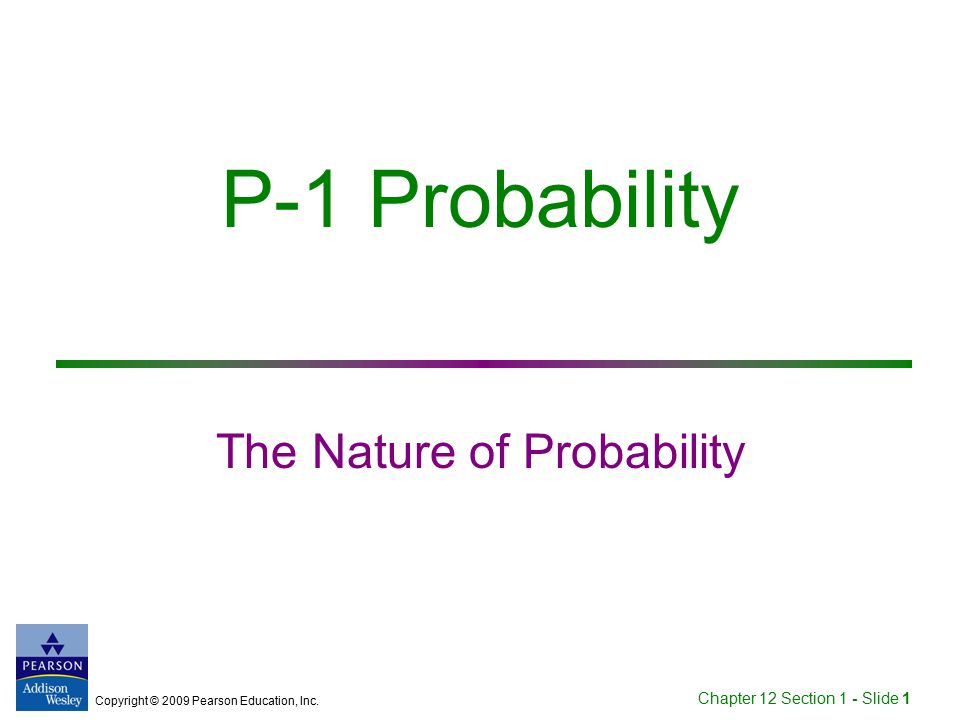 P-1 Probability

The Nature of Probability

PEARSON
Addison Wesley

Copyright © 2009 Pearson Education, Inc.

Chapter 12 Section 1 - Slide 1